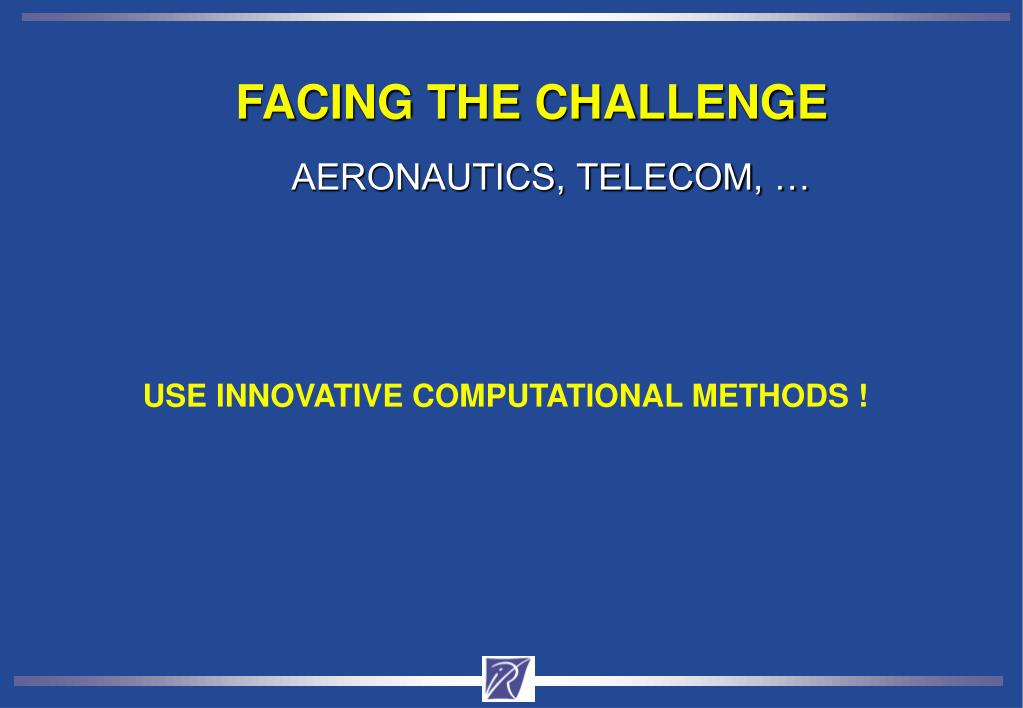 FACING THE CHALLENGE

AERONAUTICS, TELECOM, …

USE INNOVATIVE COMPUTATIONAL METHODS !